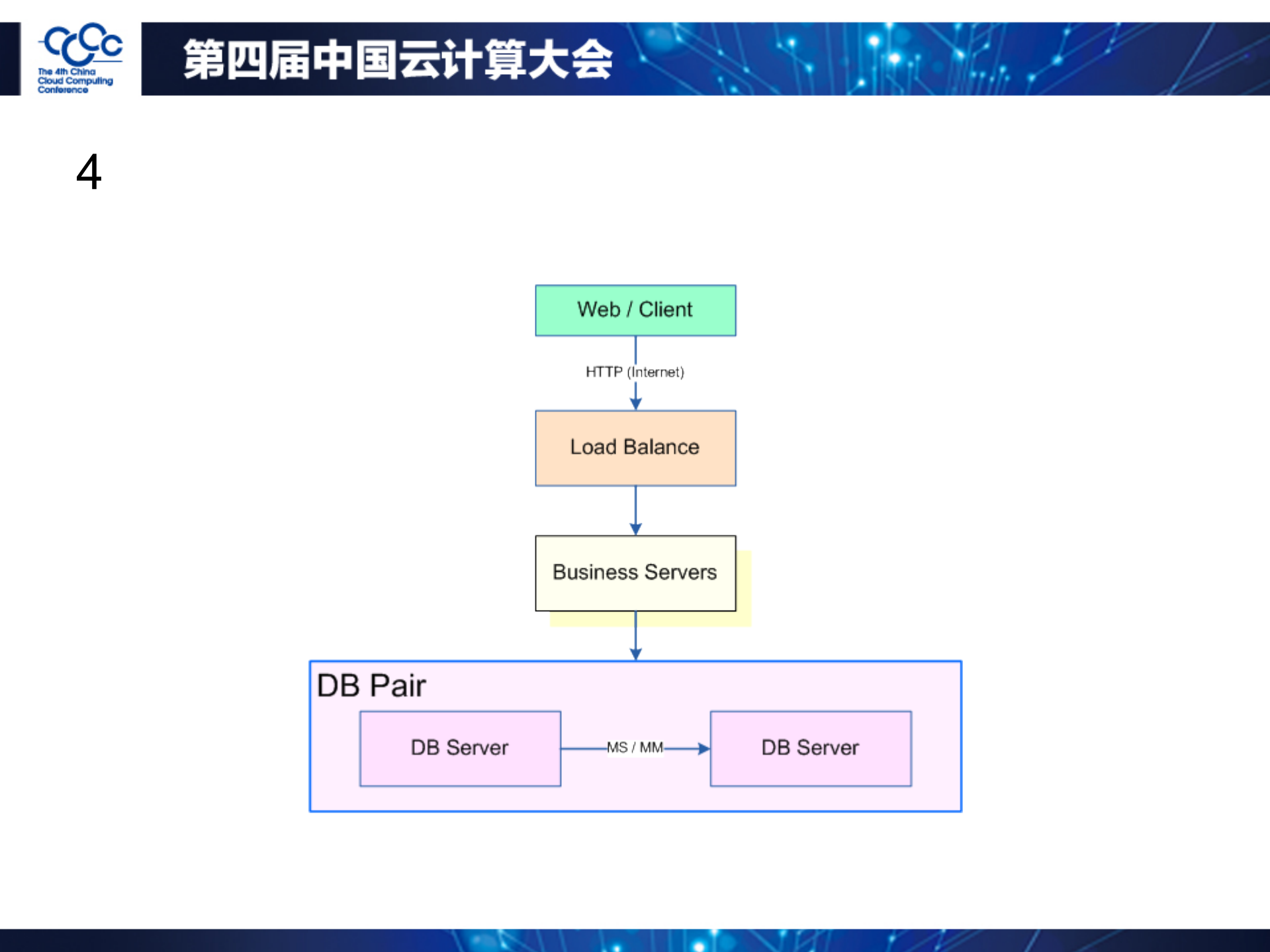 CCCC
The 4th China Cloud Computing Conference

第四届中国云计算大会

4

Web / Client

HTTP (Internet)

Load Balance

Business Servers

DB Pair

DB Server

MS / MM

DB Server